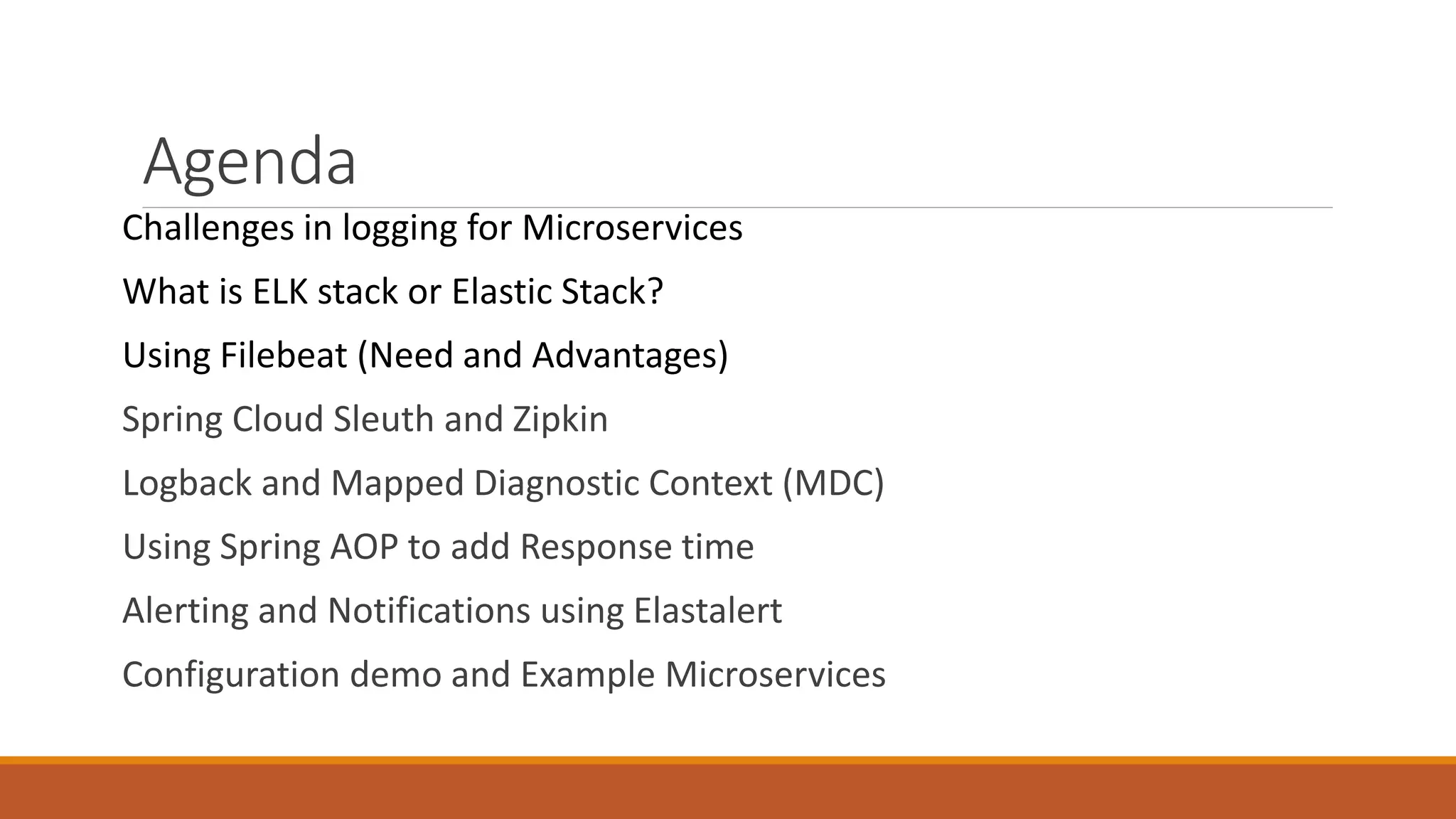 Agenda

Challenges in logging for Microservices

What is ELK stack or Elastic Stack?

Using Filebeat (Need and Advantages)

Spring Cloud Sleuth and Zipkin

Logback and Mapped Diagnostic Context (MDC)

Using Spring AOP to add Response time

Alerting and Notifications using Elastalert

Configuration demo and Example Microservices